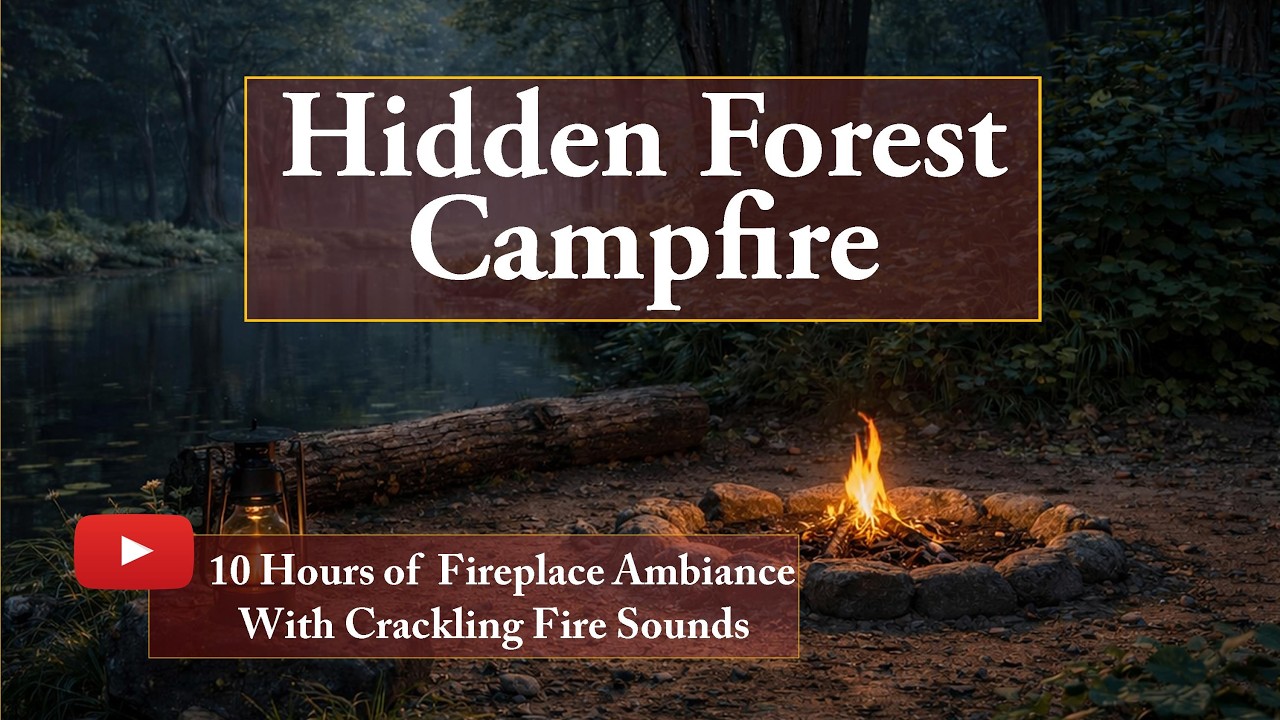 Hidden Forest Campfire

10 Hours of Fireplace Ambiance With Crackling Fire Sounds